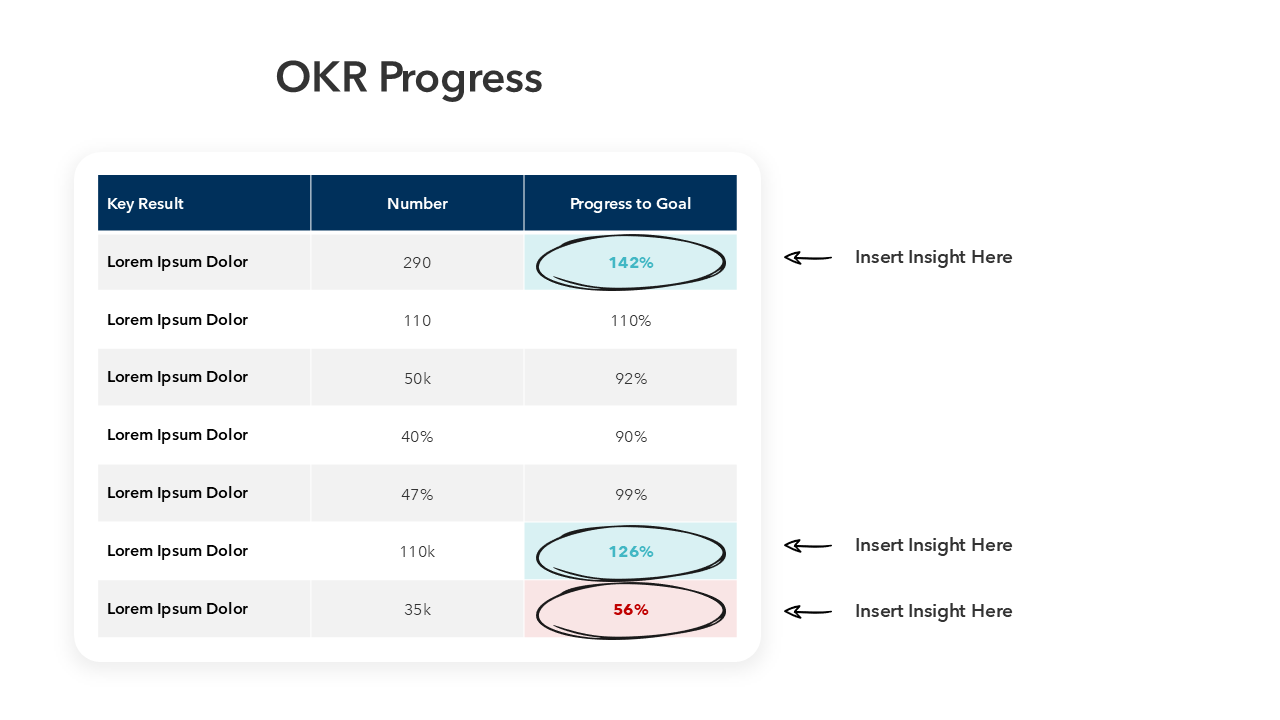 OKR Progress

| Key Result | Number | Progress to Goal |
|---|---|---|
| Lorem Ipsum Dolor | 290 | 142% |
| Lorem Ipsum Dolor | 110 | 110% |
| Lorem Ipsum Dolor | 50k | 92% |
| Lorem Ipsum Dolor | 40% | 90% |
| Lorem Ipsum Dolor | 47% | 99% |
| Lorem Ipsum Dolor | 110k | 126% |
| Lorem Ipsum Dolor | 35k | 56% |

Insert Insight Here

Insert Insight Here

Insert Insight Here